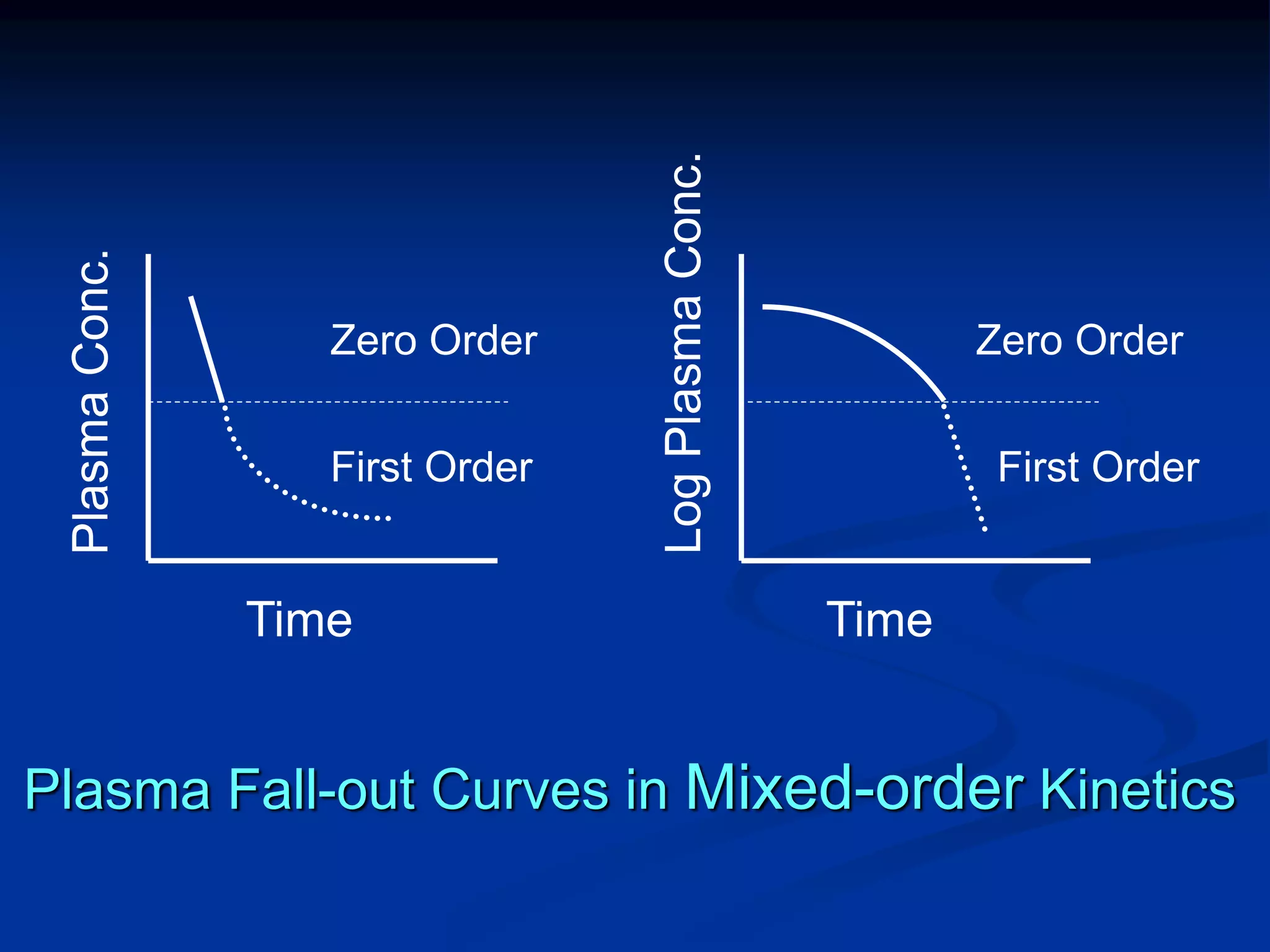 Plasma Conc.

Zero Order

First Order

Time

Log Plasma Conc.

Zero Order

First Order

Time

Plasma Fall-out Curves in Mixed-order Kinetics